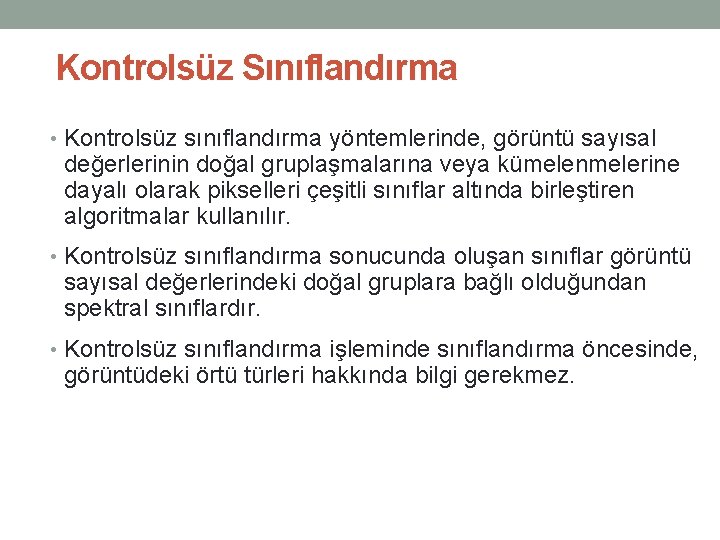 Kontrolsüz Sınıflandırma

• Kontrolsüz sınıflandırma yöntemlerinde, görüntü sayısal değerlerinin doğal gruplaşmalarına veya kümelenmelerine dayalı olarak pikselleri çeşitli sınıflar altında birleştiren algoritmalar kullanılır.

• Kontrolsüz sınıflandırma sonucunda oluşan sınıflar görüntü sayısal değerlerindeki doğal gruplara bağlı olduğundan spektral sınıflardır.

• Kontrolsüz sınıflandırma işleminde sınıflandırma öncesinde, görüntüdeki örtü türleri hakkında bilgi gerekmez.